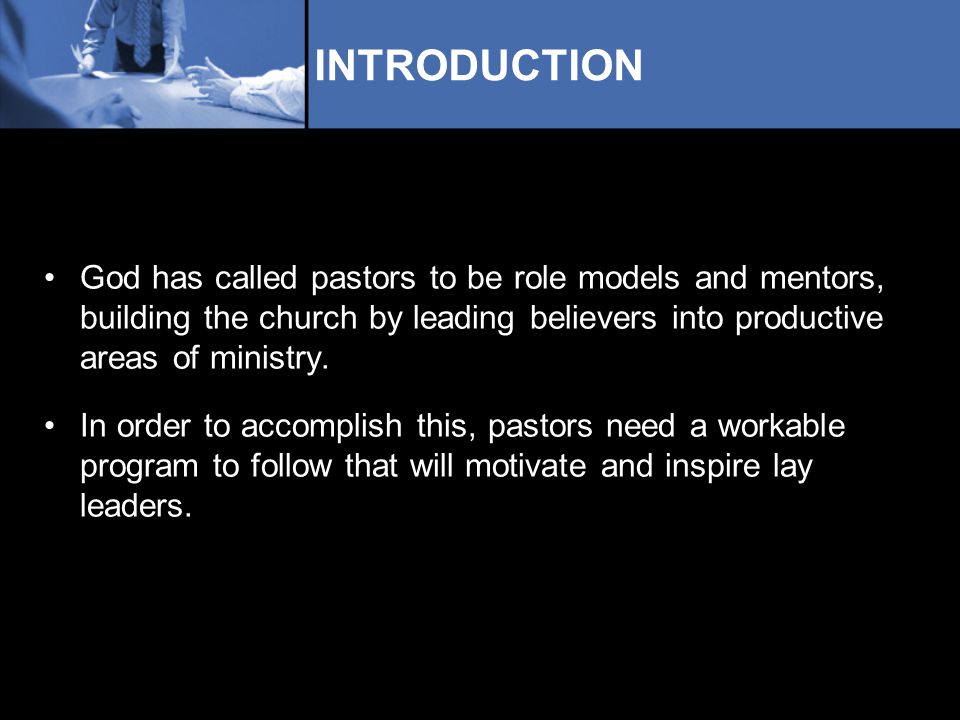 INTRODUCTION

• God has called pastors to be role models and mentors, building the church by leading believers into productive areas of ministry.

• In order to accomplish this, pastors need a workable program to follow that will motivate and inspire lay leaders.